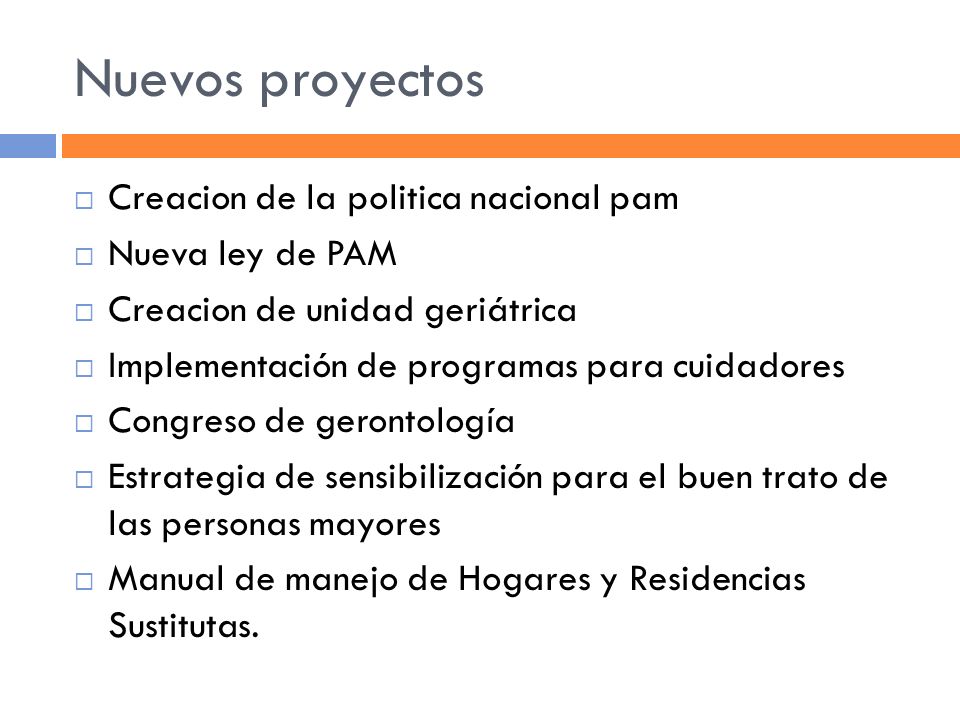 Nuevos proyectos

□ Creacion de la politica nacional pam
□ Nueva ley de PAM
□ Creacion de unidad geriátrica
□ Implementación de programas para cuidadores
□ Congreso de gerontología
□ Estrategia de sensibilización para el buen trato de las personas mayores
□ Manual de manejo de Hogares y Residencias Sustitutas.